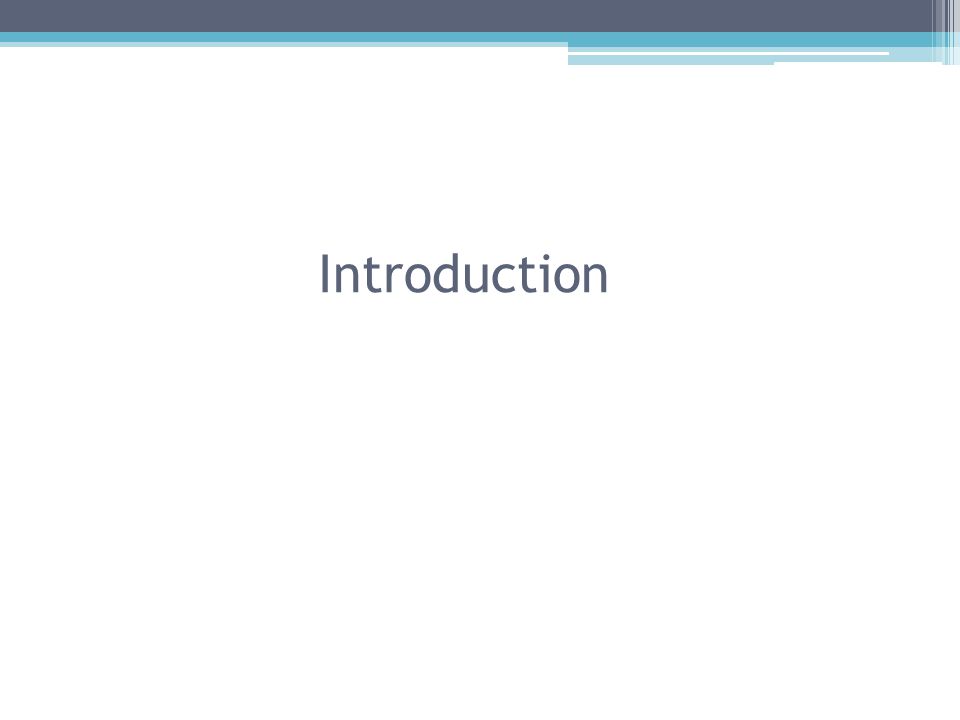 Introduction